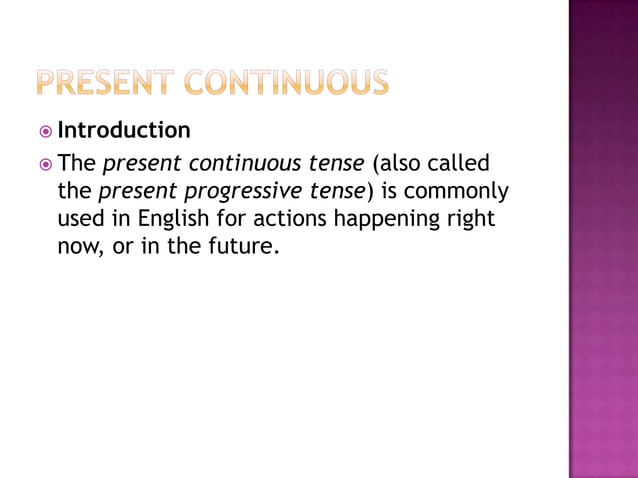 PRESENT CONTINUOUS

Introduction

The present continuous tense (also called the present progressive tense) is commonly used in English for actions happening right now, or in the future.